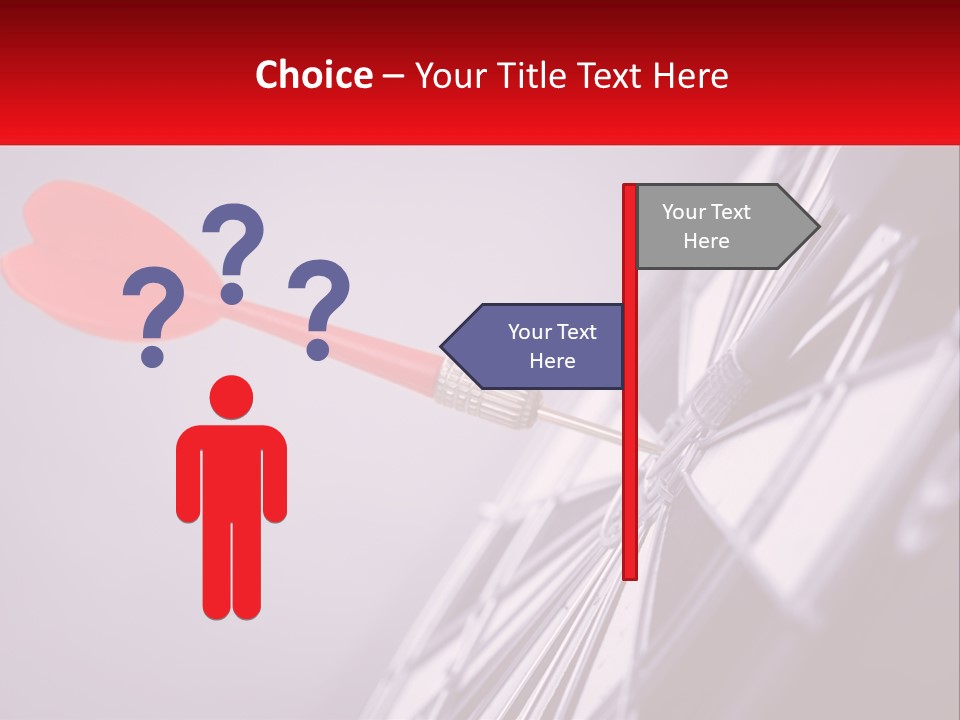 Choice – Your Title Text Here

? ? ?

Your Text Here

Your Text Here